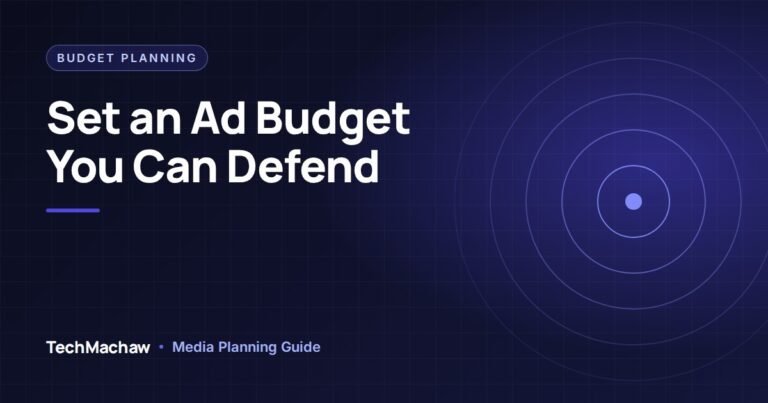 BUDGET PLANNING

Set an Ad Budget You Can Defend

TechMachaw • Media Planning Guide